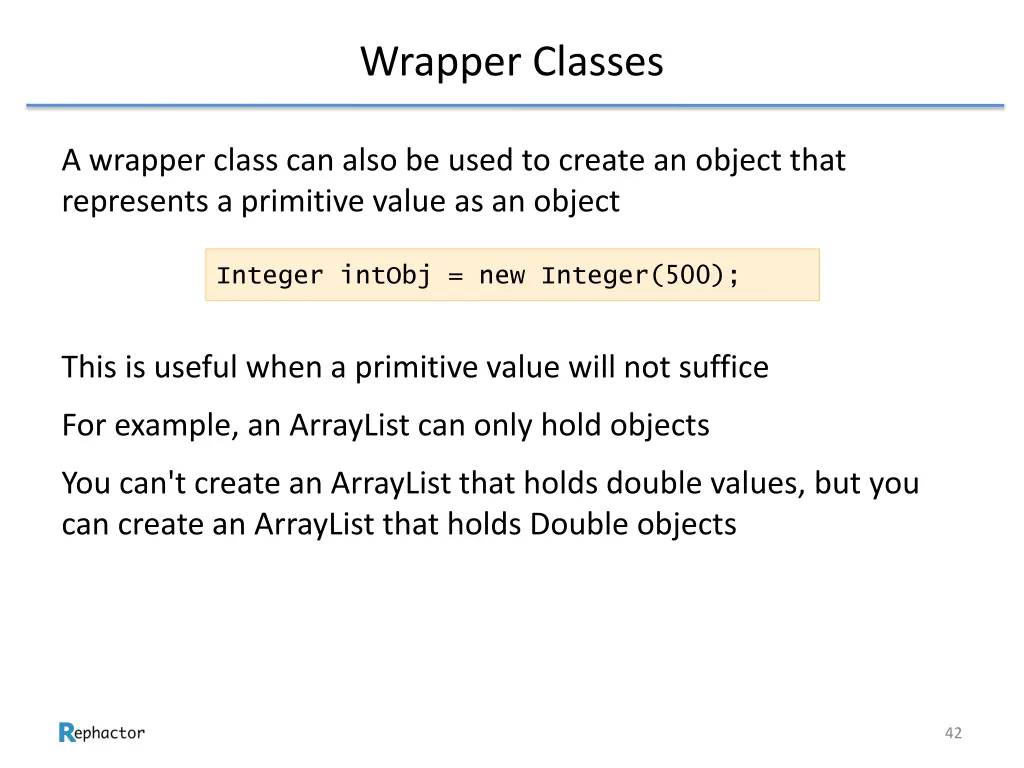 Wrapper Classes

A wrapper class can also be used to create an object that represents a primitive value as an object

Integer intObj = new Integer(500);

This is useful when a primitive value will not suffice

For example, an ArrayList can only hold objects

You can't create an ArrayList that holds double values, but you can create an ArrayList that holds Double objects

Rephactor

42